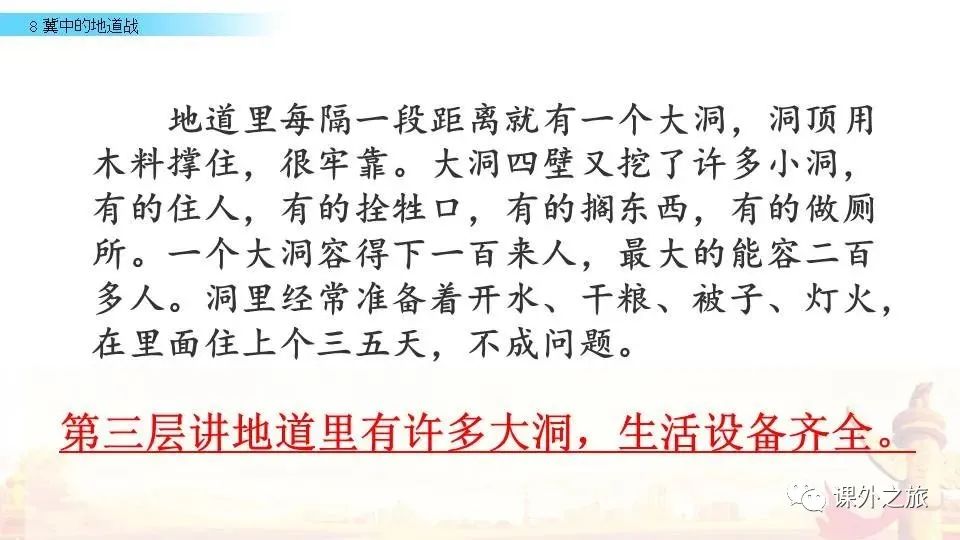 8 冀中的地道战

地道里每隔一段距离就有一个大洞，洞顶用木料撑住，很牢靠。大洞四壁又挖了许多小洞，有的住人，有的拴牲口，有的搁东西，有的做厕所。一个大洞容得下一百来人，最大的能容二百多人。洞里经常准备着开水、干粮、被子、灯火，在里面住上个三五天，不成问题。

第三层讲地道里有许多大洞，生活设备齐全。

课外之旅